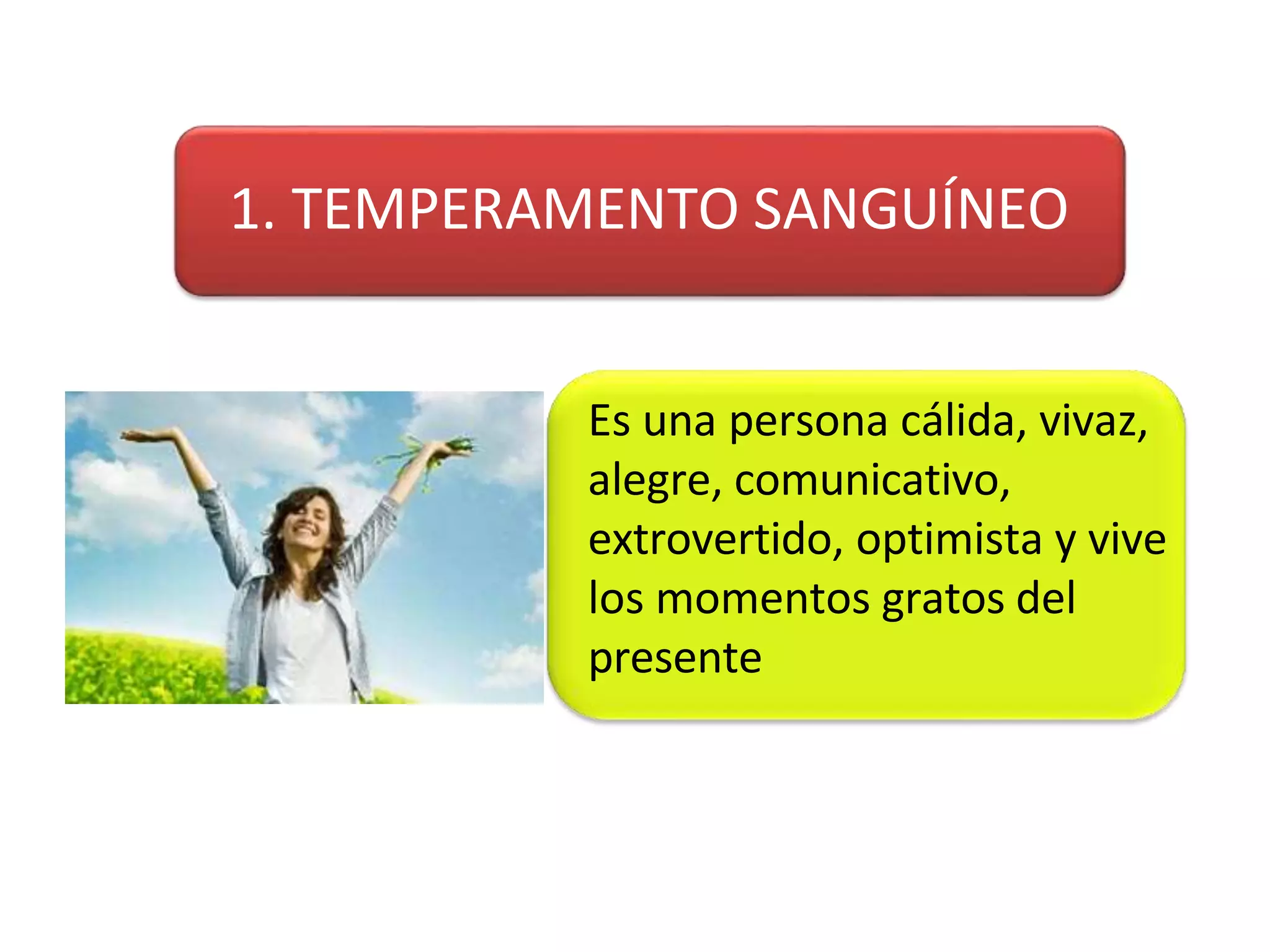 1. TEMPERAMENTO SANGUÍNEO

Es una persona cálida, vivaz, alegre, comunicativo, extrovertido, optimista y vive los momentos gratos del presente